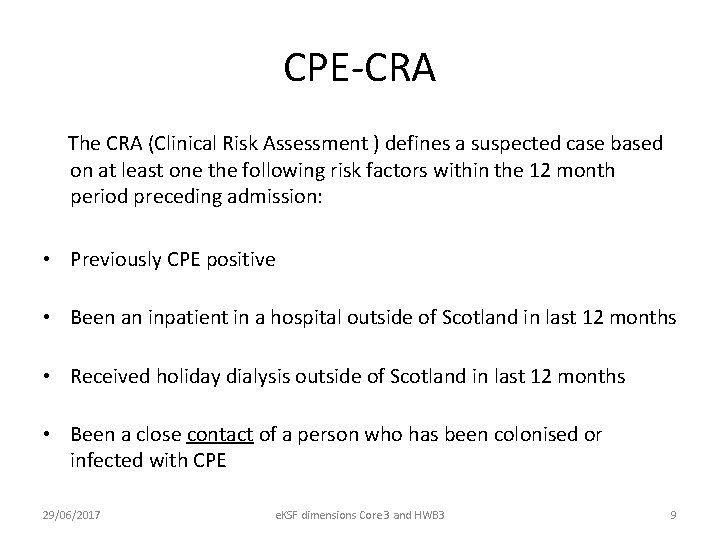 CPE-CRA

The CRA (Clinical Risk Assessment ) defines a suspected case based on at least one the following risk factors within the 12 month period preceding admission:

• Previously CPE positive

• Been an inpatient in a hospital outside of Scotland in last 12 months

• Received holiday dialysis outside of Scotland in last 12 months

• Been a close contact of a person who has been colonised or infected with CPE

29/06/2017

eKSF dimensions Core3 and HWB3

9